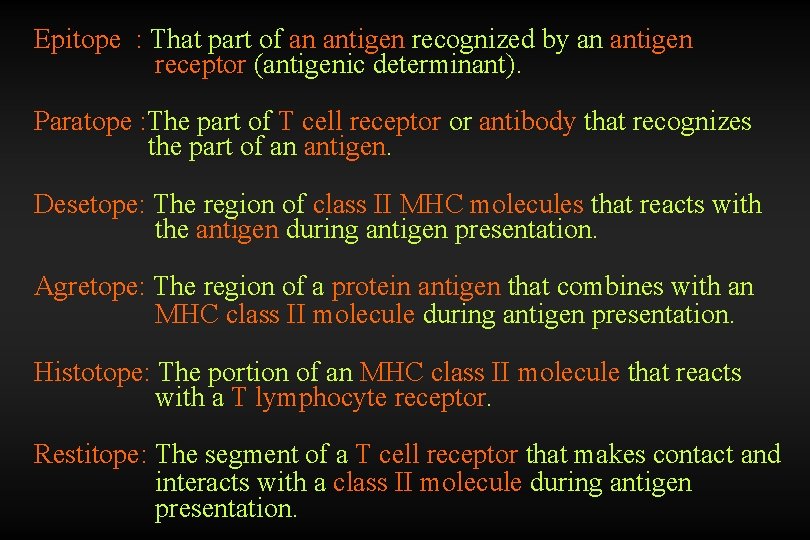 Epitope : That part of an antigen recognized by an antigen receptor (antigenic determinant).

Paratope :The part of T cell receptor or antibody that recognizes the part of an antigen.

Desetope: The region of class II MHC molecules that reacts with the antigen during antigen presentation.

Agretope: The region of a protein antigen that combines with an MHC class II molecule during antigen presentation.

Histotope: The portion of an MHC class II molecule that reacts with a T lymphocyte receptor.

Restitope: The segment of a T cell receptor that makes contact and interacts with a class II molecule during antigen presentation.